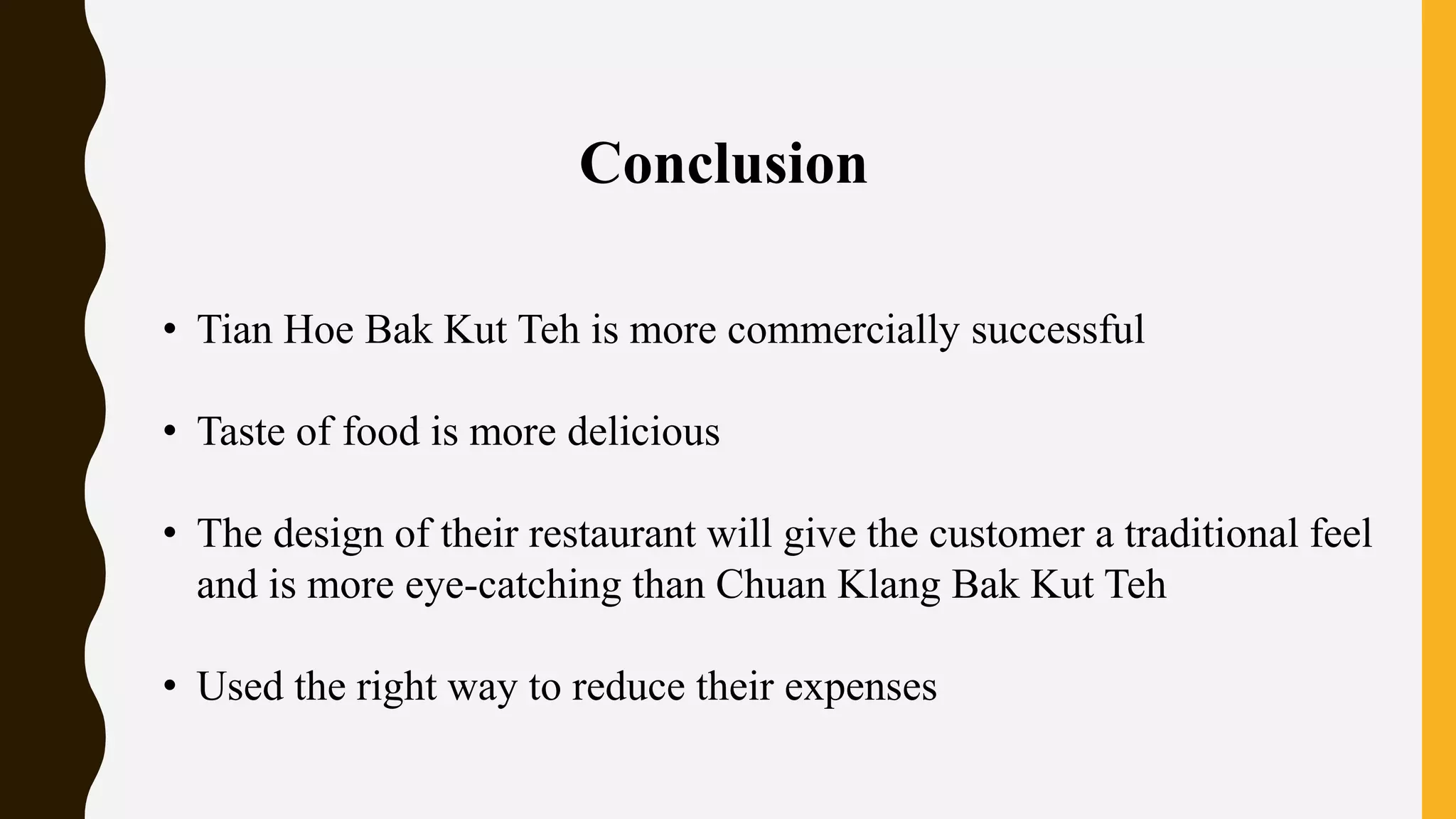 Conclusion

• Tian Hoe Bak Kut Teh is more commercially successful

• Taste of food is more delicious

• The design of their restaurant will give the customer a traditional feel and is more eye-catching than Chuan Klang Bak Kut Teh

• Used the right way to reduce their expenses